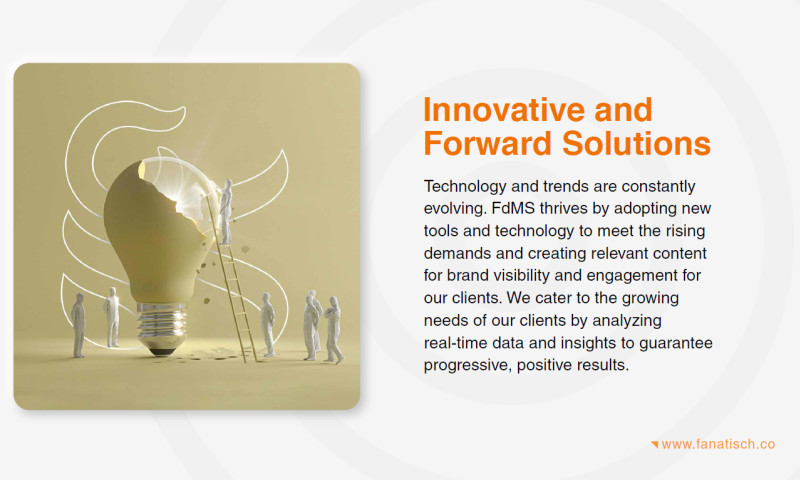 Innovative and Forward Solutions

Technology and trends are constantly evolving. FdMS thrives by adopting new tools and technology to meet the rising demands and creating relevant content for brand visibility and engagement for our clients. We cater to the growing needs of our clients by analyzing real-time data and insights to guarantee progressive, positive results.

www.fanatisch.co